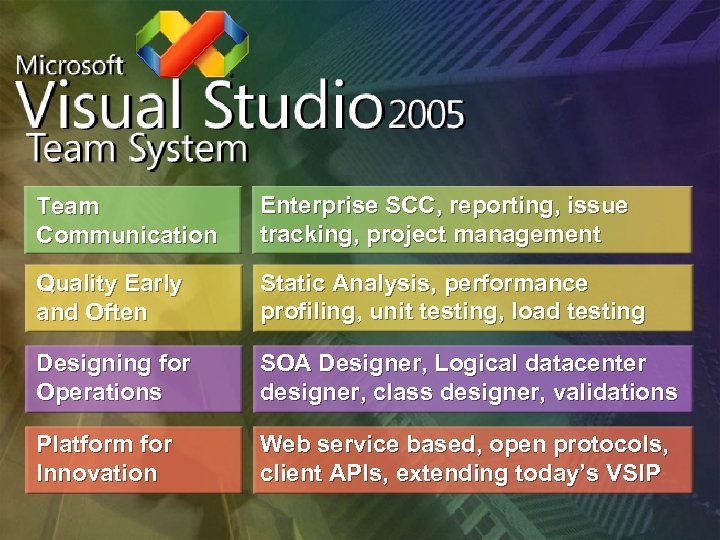 Microsoft
Visual Studio 2005
Team System

| | |
|---|---|
| Team Communication | Enterprise SCC, reporting, issue tracking, project management |
| Quality Early and Often | Static Analysis, performance profiling, unit testing, load testing |
| Designing for Operations | SOA Designer, Logical datacenter designer, class designer, validations |
| Platform for Innovation | Web service based, open protocols, client APIs, extending today's VSIP |